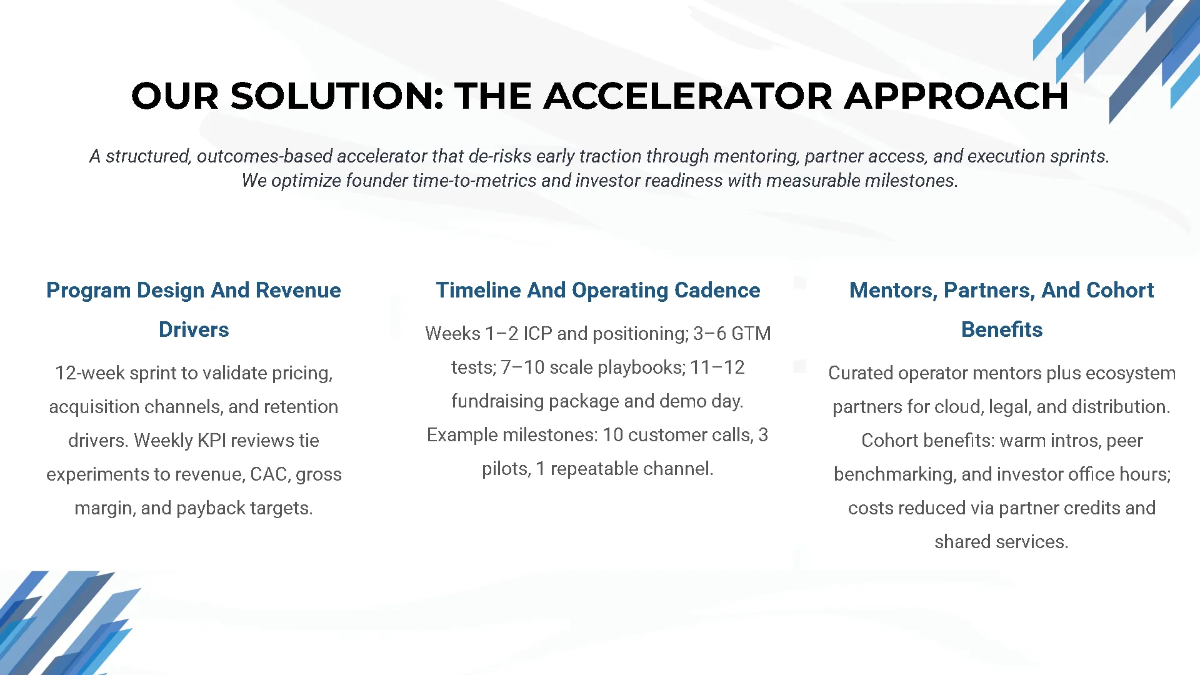 OUR SOLUTION: THE ACCELERATOR APPROACH

A structured, outcomes-based accelerator that de-risks early traction through mentoring, partner access, and execution sprints. We optimize founder time-to-metrics and investor readiness with measurable milestones.

Program Design And Revenue Drivers

12-week sprint to validate pricing, acquisition channels, and retention drivers. Weekly KPI reviews tie experiments to revenue, CAC, gross margin, and payback targets.

Timeline And Operating Cadence

Weeks 1–2 ICP and positioning; 3–6 GTM tests; 7–10 scale playbooks; 11–12 fundraising package and demo day. Example milestones: 10 customer calls, 3 pilots, 1 repeatable channel.

Mentors, Partners, And Cohort Benefits

Curated operator mentors plus ecosystem partners for cloud, legal, and distribution. Cohort benefits: warm intros, peer benchmarking, and investor office hours; costs reduced via partner credits and shared services.